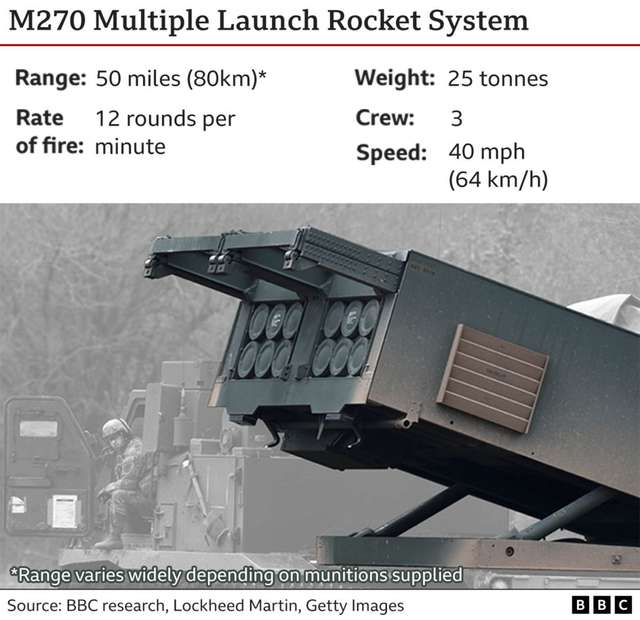 M270 Multiple Launch Rocket System

Range: 50 miles (80km)*

Rate of fire: 12 rounds per minute

Weight: 25 tonnes

Crew: 3

Speed: 40 mph (64 km/h)

*Range varies widely depending on munitions supplied

Source: BBC research, Lockheed Martin, Getty Images

BBC